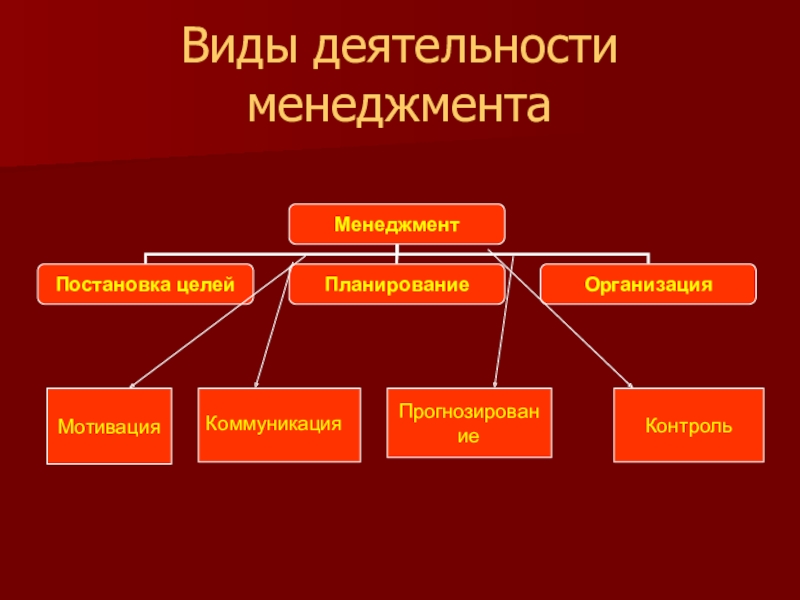 Виды деятельности менеджмента

Менеджмент

Постановка целей

Планирование

Организация

Мотивация

Коммуникация

Прогнозирование

Контроль